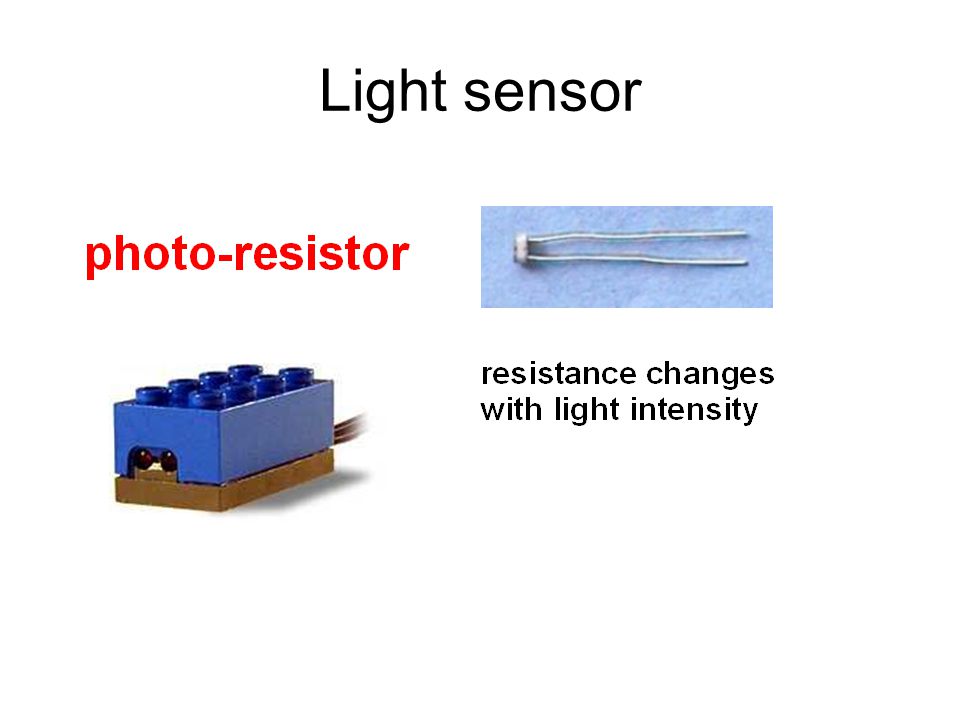 Light sensor

photo-resistor

resistance changes with light intensity